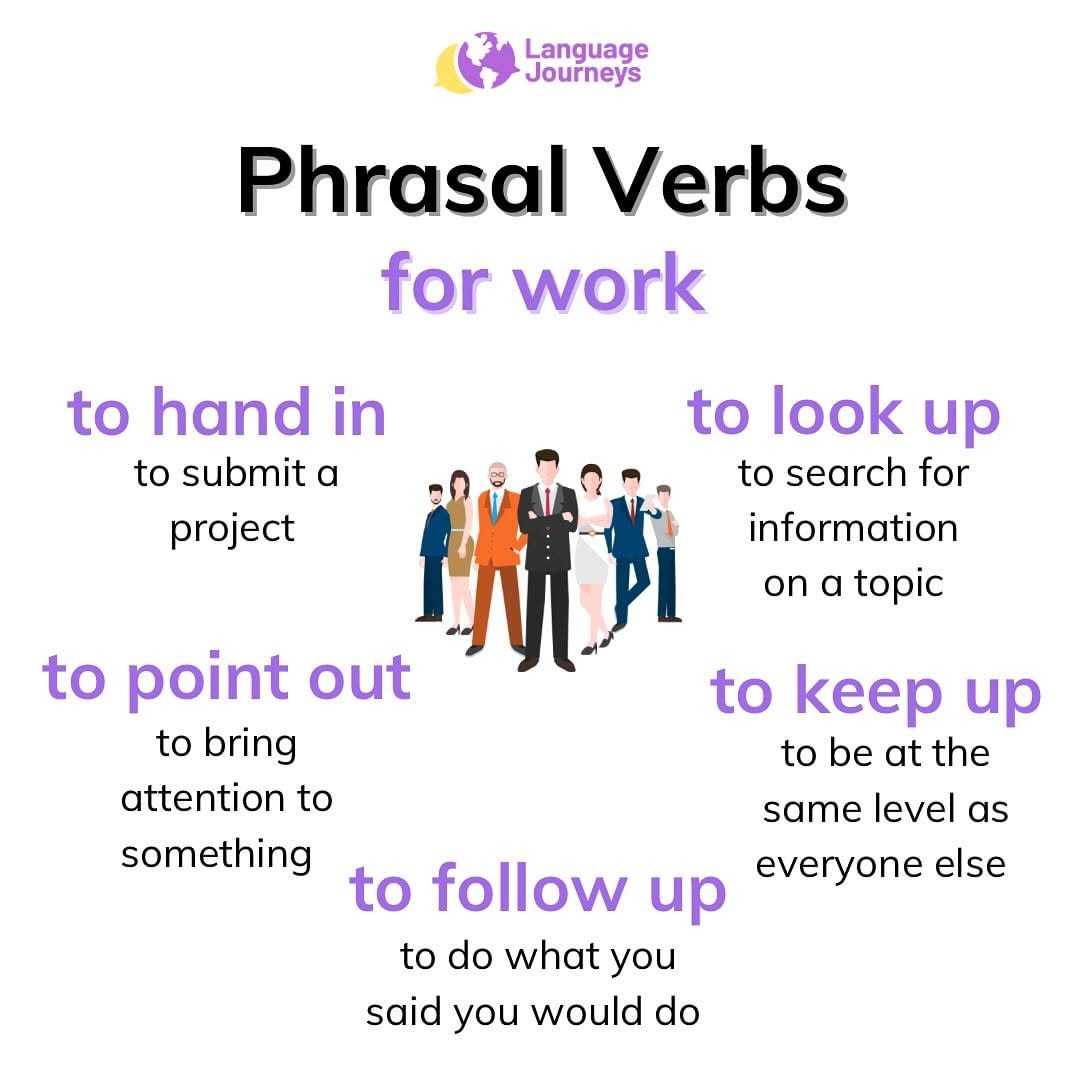 Language Journeys

Phrasal Verbs
for work

to hand in
to submit a project

to look up
to search for information on a topic

to point out
to bring attention to something

to keep up
to be at the same level as everyone else

to follow up
to do what you said you would do